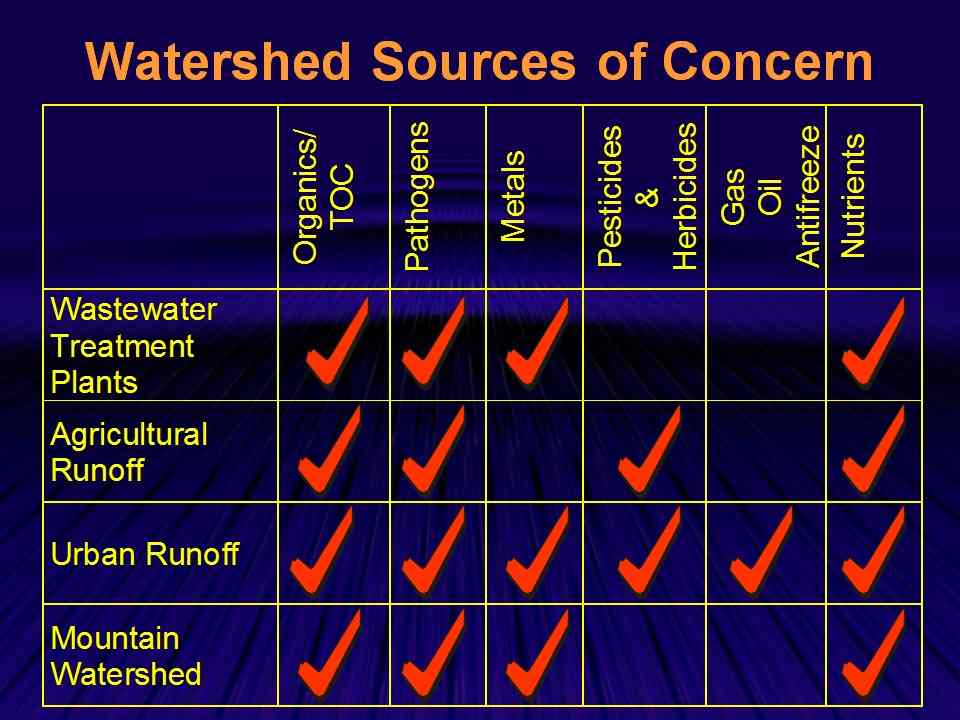 Watershed Sources of Concern

| | Organics/ TOC | Pathogens | Metals | Pesticides & Herbicides | Gas Oil Antifreeze | Nutrients |
|---|---|---|---|---|---|---|
| Wastewater Treatment Plants | ✓ | ✓ | ✓ | | | ✓ |
| Agricultural Runoff | ✓ | ✓ | | ✓ | | ✓ |
| Urban Runoff | ✓ | ✓ | ✓ | ✓ | ✓ | ✓ |
| Mountain Watershed | ✓ | ✓ | ✓ | | | ✓ |